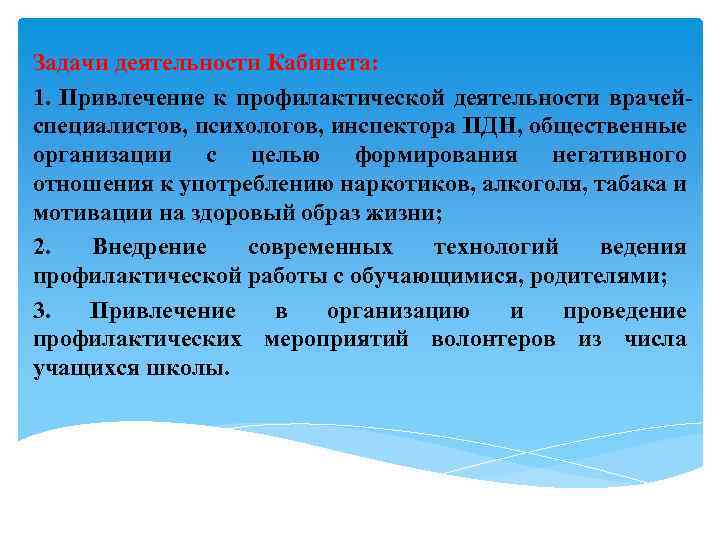 Задачи деятельности Кабинета:

1. Привлечение к профилактической деятельности врачей-специалистов, психологов, инспектора ПДН, общественные организации с целью формирования негативного отношения к употреблению наркотиков, алкоголя, табака и мотивации на здоровый образ жизни;

2. Внедрение современных технологий ведения профилактической работы с обучающимися, родителями;

3. Привлечение в организацию и проведение профилактических мероприятий волонтеров из числа учащихся школы.